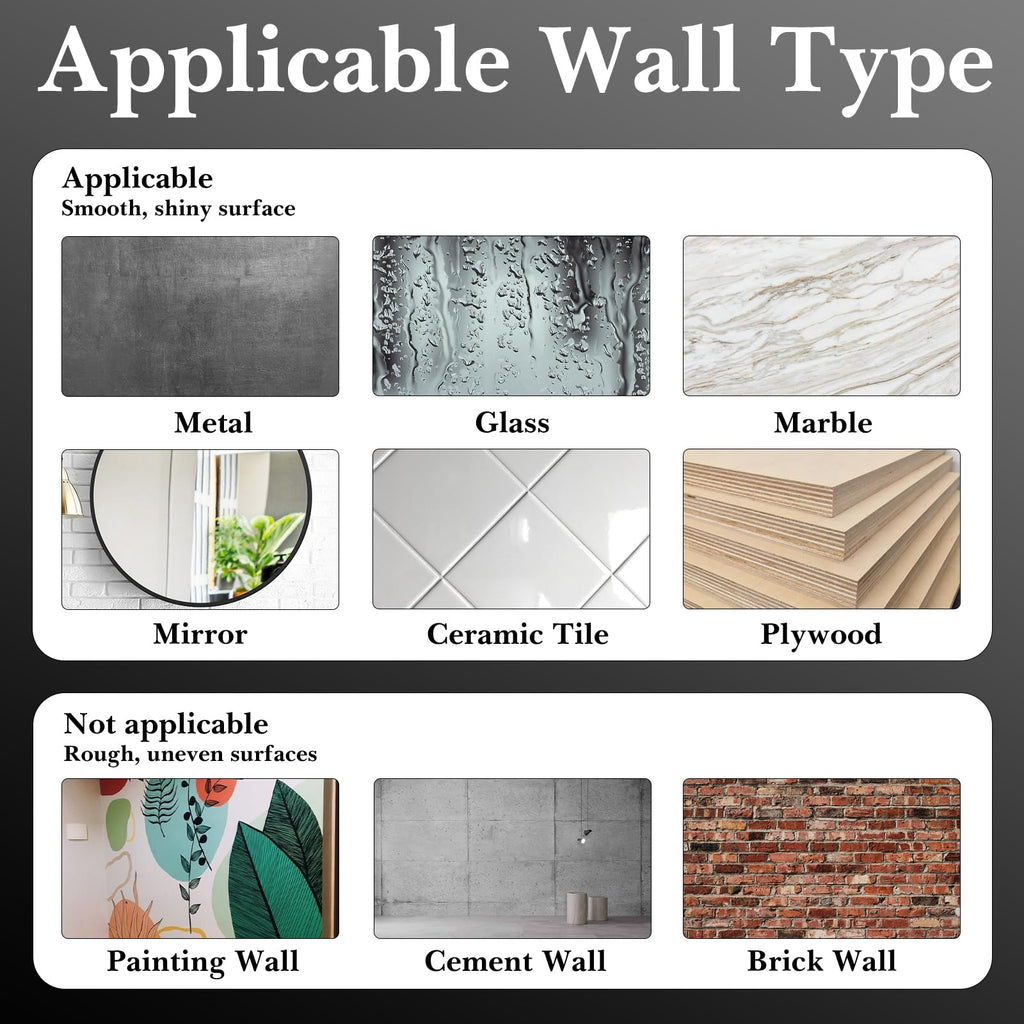 Applicable Wall Type

Applicable
Smooth, shiny surface

Metal

Glass

Marble

Mirror

Ceramic Tile

Plywood

Not applicable
Rough, uneven surfaces

Painting Wall

Cement Wall

Brick Wall